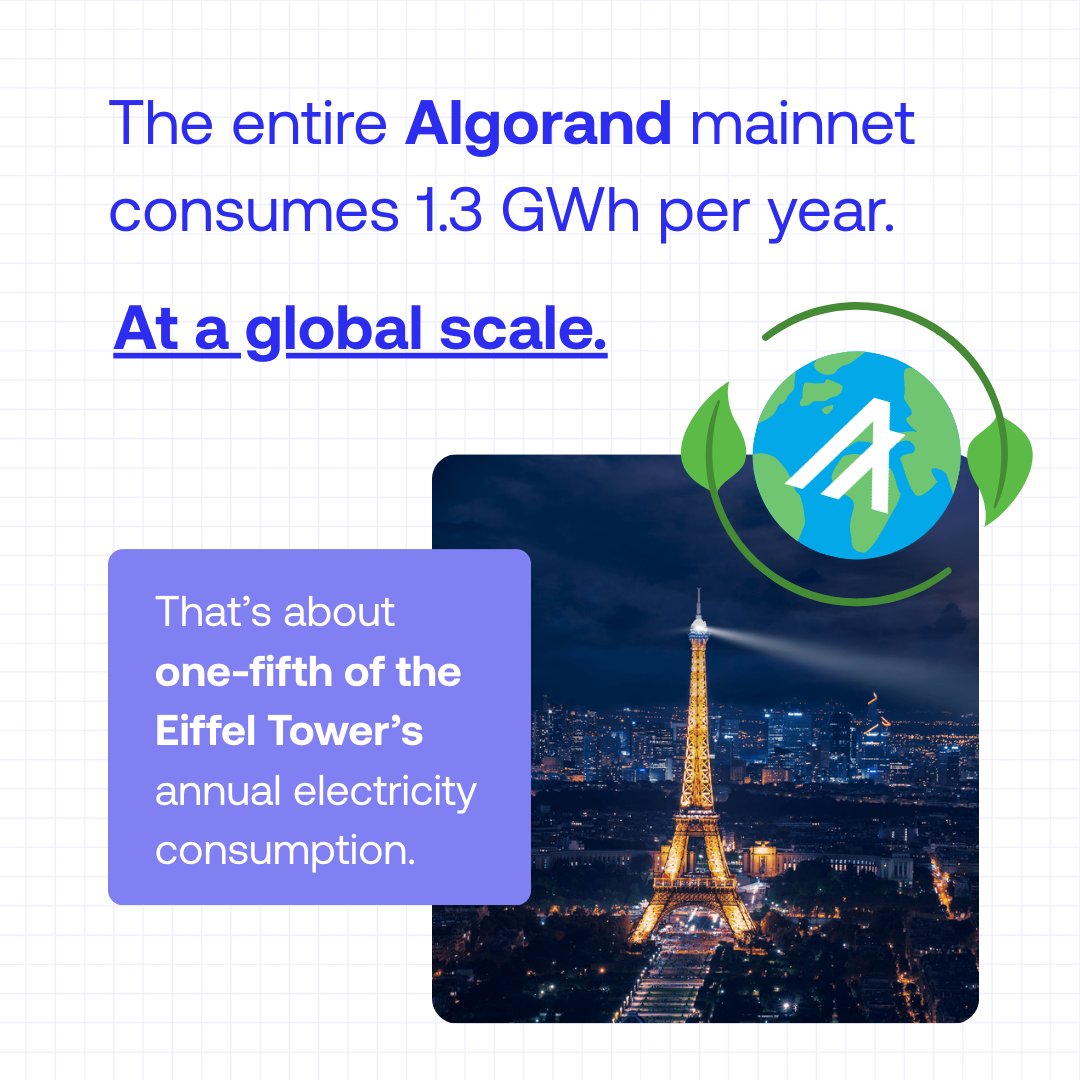 The entire Algorand mainnet consumes 1.3 GWh per year.

At a global scale.

That's about one-fifth of the Eiffel Tower's annual electricity consumption.